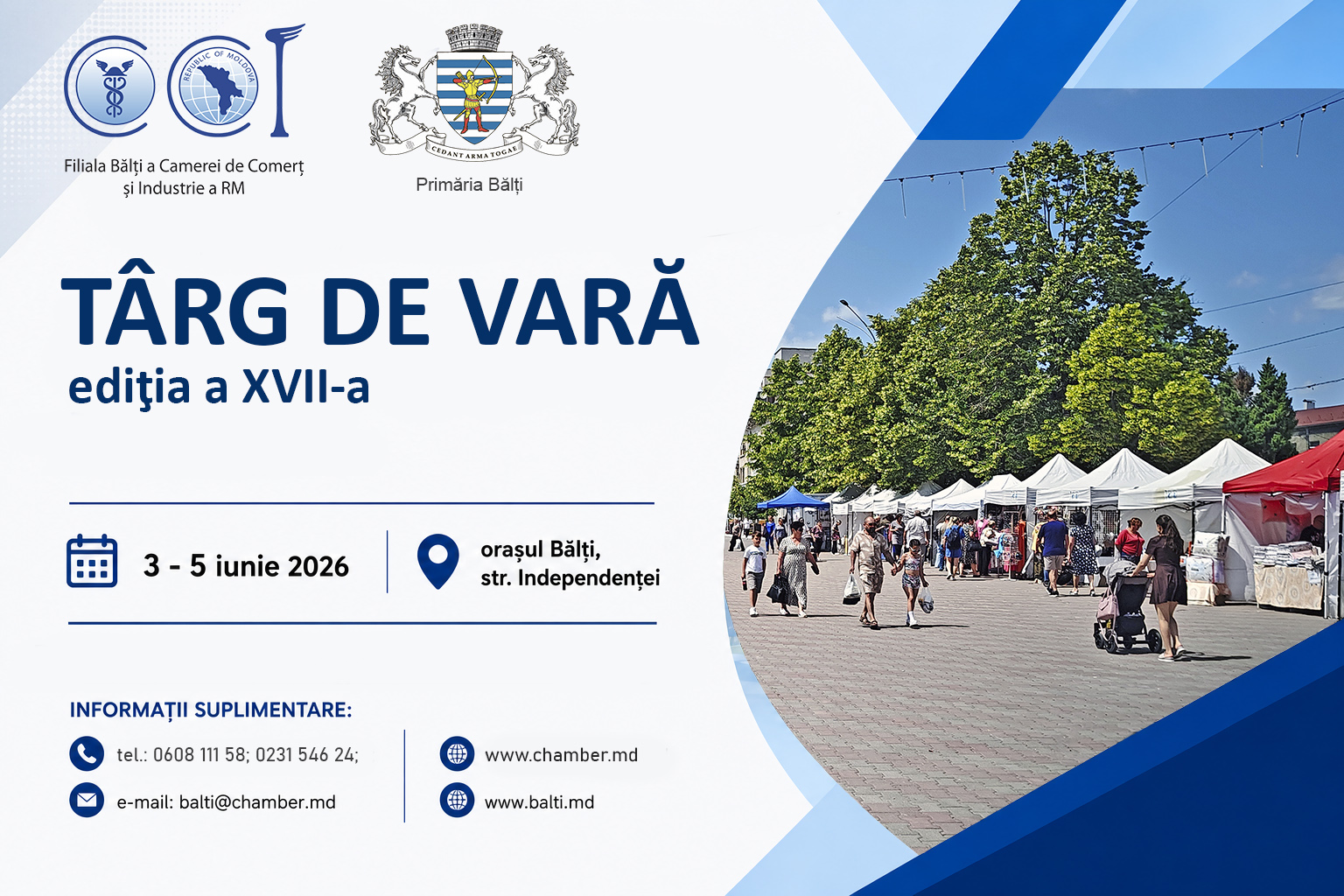 REPUBLIC OF MOLDOVA

Filiala Bălți a Camerei de Comerț și Industrie a RM

CEDANT ARMA TOGAE

Primăria Bălți

TÂRG DE VARĂ
ediţia a XVII-a

3 - 5 iunie 2026

orașul Bălți, str. Independenței

INFORMAȚII SUPLIMENTARE:

tel.: 0608 111 58; 0231 546 24;

e-mail: balti@chamber.md

www.chamber.md

www.balti.md